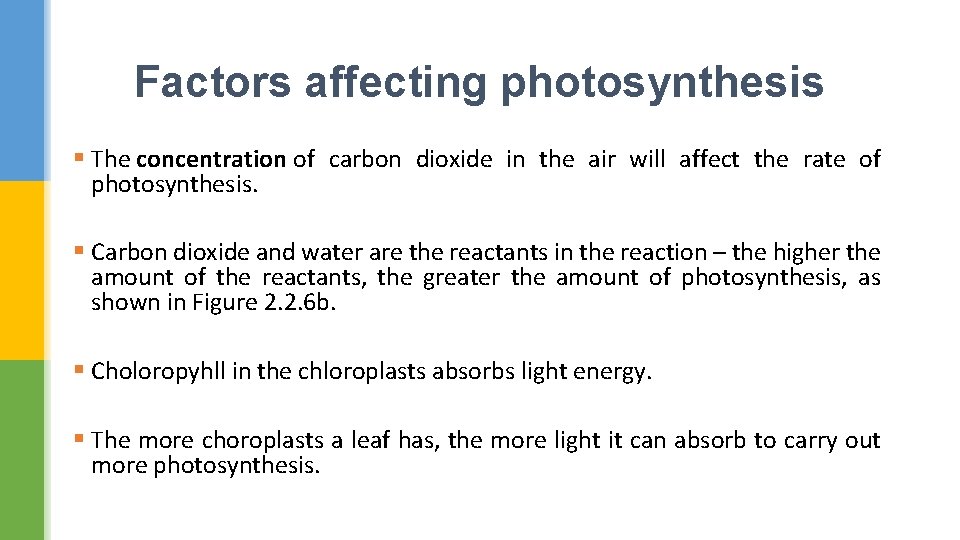 Factors affecting photosynthesis

▪ The concentration of carbon dioxide in the air will affect the rate of photosynthesis.

▪ Carbon dioxide and water are the reactants in the reaction – the higher the amount of the reactants, the greater the amount of photosynthesis, as shown in Figure 2.2.6b.

▪ Choloropyhll in the chloroplasts absorbs light energy.

▪ The more choroplasts a leaf has, the more light it can absorb to carry out more photosynthesis.